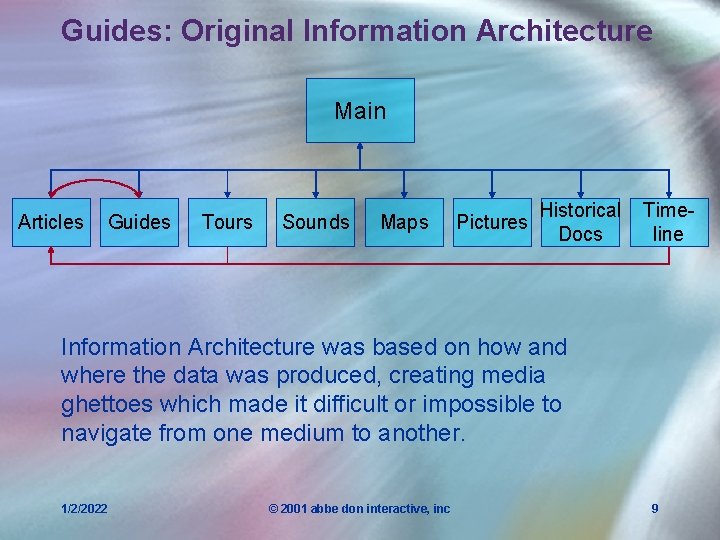 Guides: Original Information Architecture

Main

Articles

Guides

Tours

Sounds

Maps

Pictures

Historical Docs

Time-line

Information Architecture was based on how and where the data was produced, creating media ghettoes which made it difficult or impossible to navigate from one medium to another.

1/2/2022

© 2001 abbe don interactive, inc

9